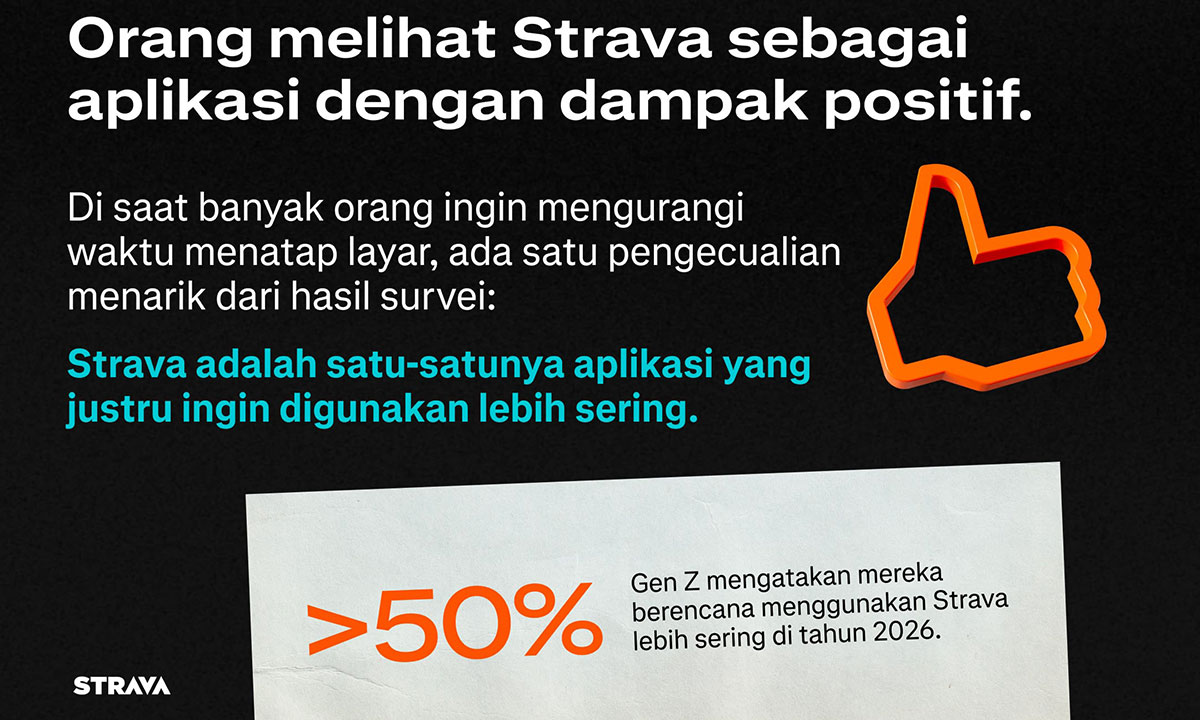 Orang melihat Strava sebagai aplikasi dengan dampak positif.

Di saat banyak orang ingin mengurangi waktu menatap layar, ada satu pengecualian menarik dari hasil survei:

Strava adalah satu-satunya aplikasi yang justru ingin digunakan lebih sering.

>50%

Gen Z mengatakan mereka berencana menggunakan Strava lebih sering di tahun 2026.

STRAVA